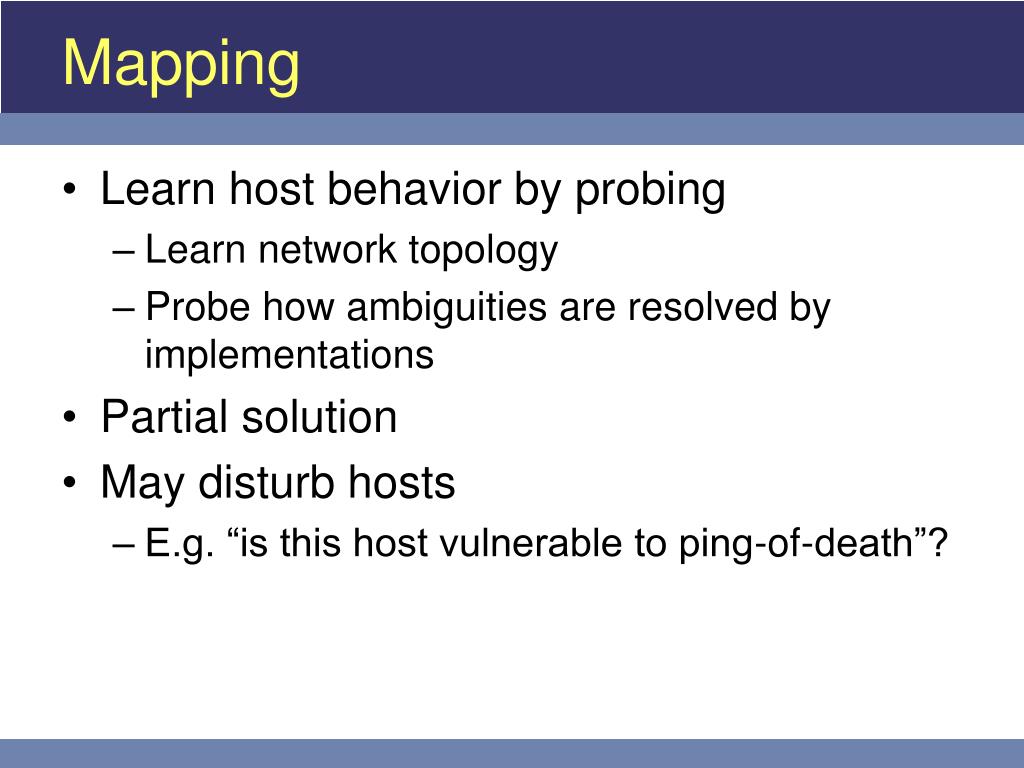 Mapping

• Learn host behavior by probing
– Learn network topology
– Probe how ambiguities are resolved by implementations
• Partial solution
• May disturb hosts
– E.g. “is this host vulnerable to ping-of-death”?